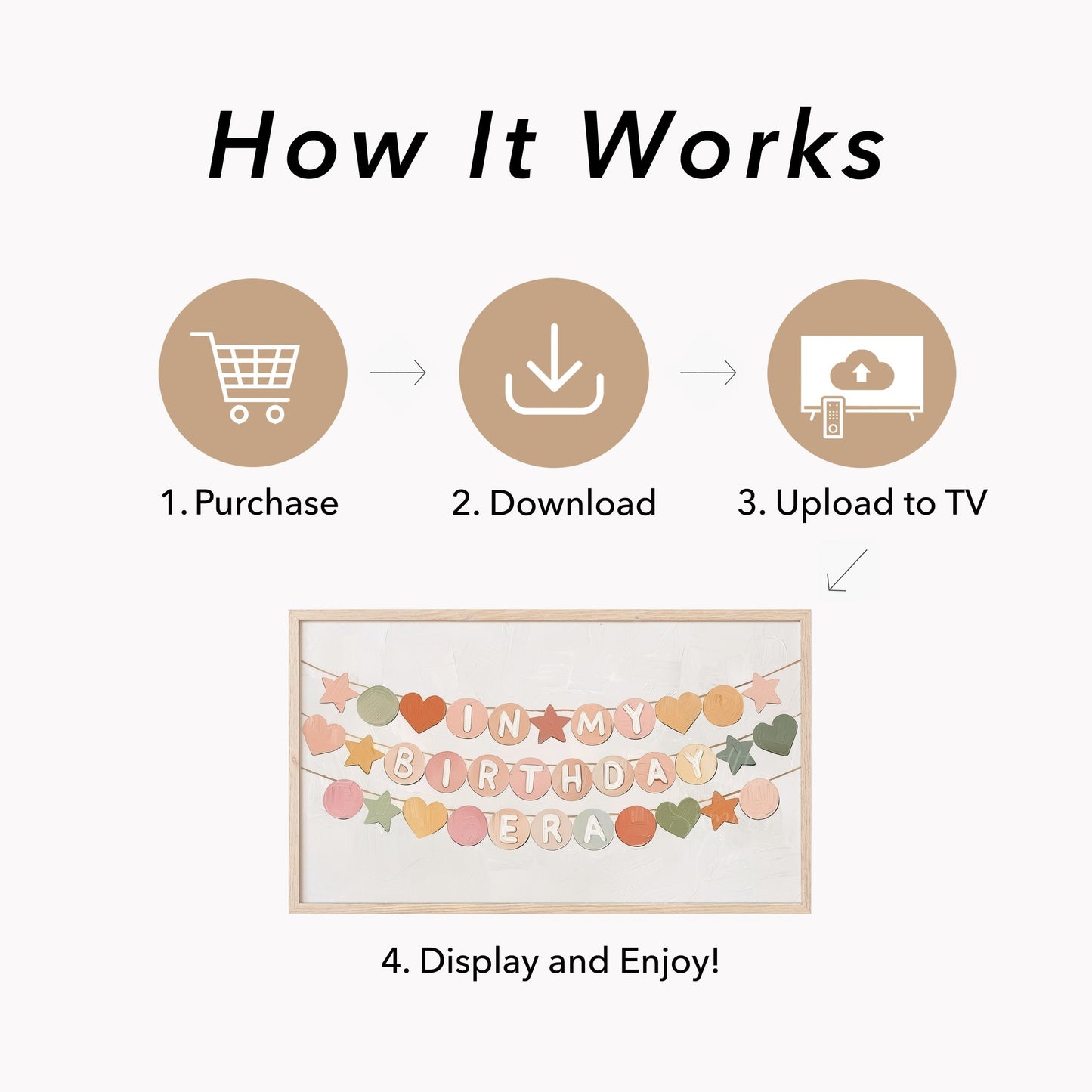 How It Works

1. Purchase

2. Download

3. Upload to TV

IN MY
BIRTHDAY
ERA

4. Display and Enjoy!